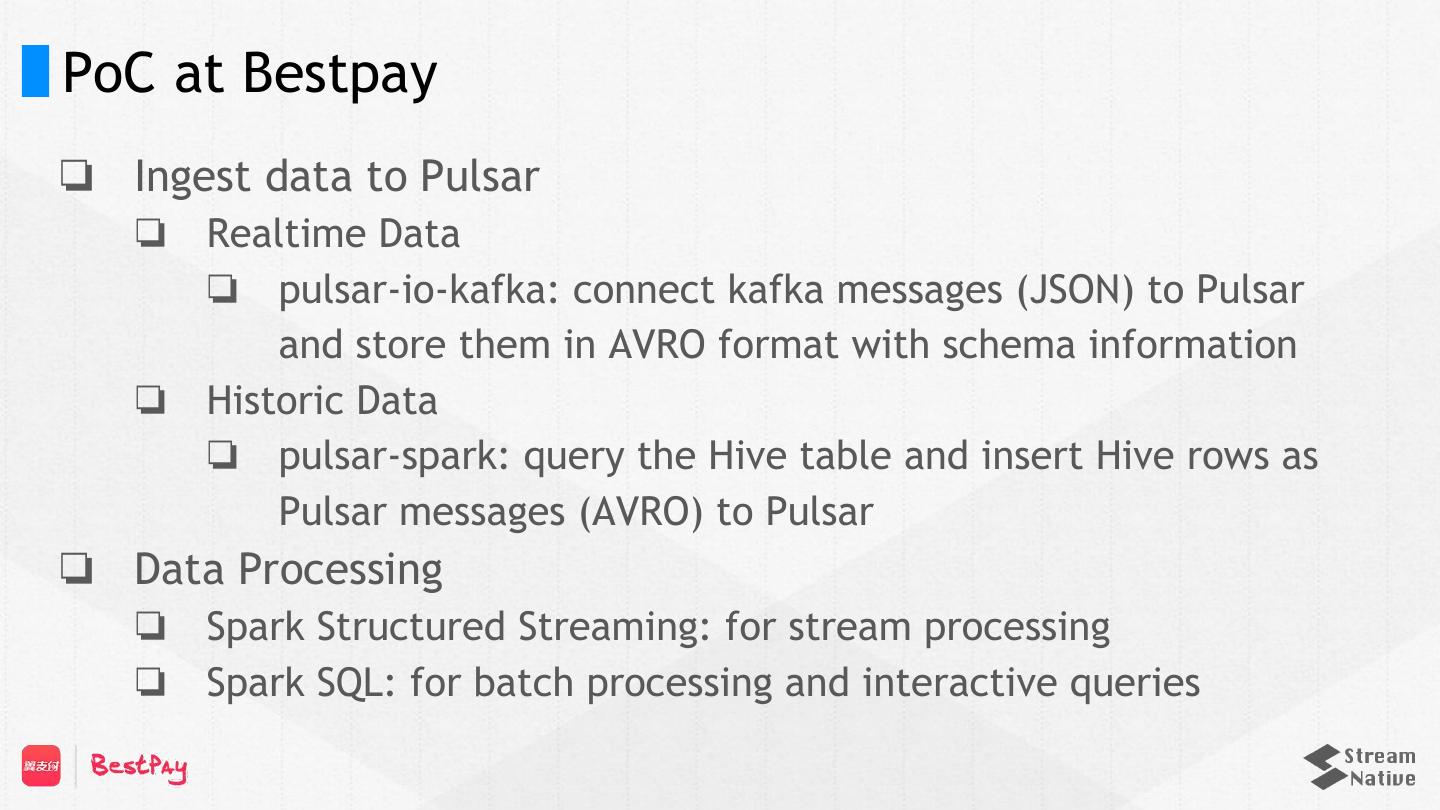 PoC at Bestpay

❏ Ingest data to Pulsar
❏ Realtime Data
❏ pulsar-io-kafka: connect kafka messages (JSON) to Pulsar and store them in AVRO format with schema information
❏ Historic Data
❏ pulsar-spark: query the Hive table and insert Hive rows as Pulsar messages (AVRO) to Pulsar
❏ Data Processing
❏ Spark Structured Streaming: for stream processing
❏ Spark SQL: for batch processing and interactive queries

翼支付 BestPay

Stream Native